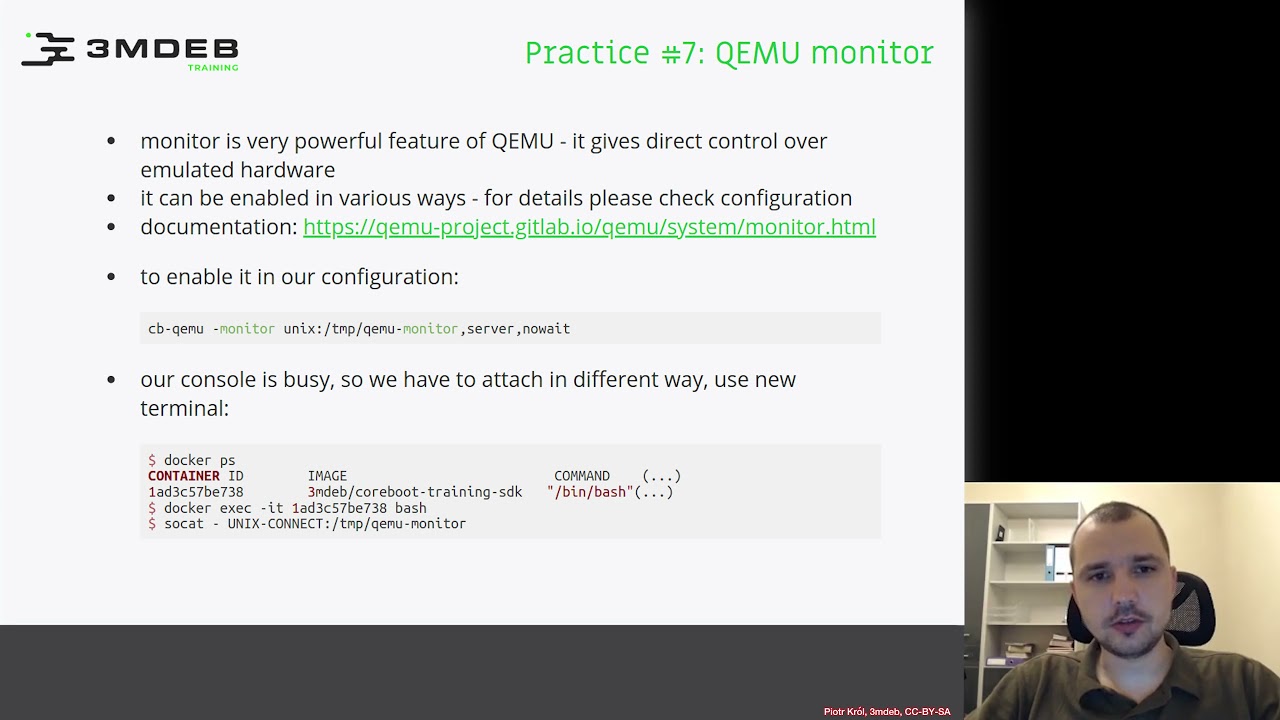 3MDEB
TRAINING

Practice #7: QEMU monitor

- monitor is very powerful feature of QEMU - it gives direct control over emulated hardware
- it can be enabled in various ways - for details please check configuration
- documentation: https://qemu-project.gitlab.io/qemu/system/monitor.html

- to enable it in our configuration:

cb-qemu -monitor unix:/tmp/qemu-monitor,server,nowait

- our console is busy, so we have to attach in different way, use new terminal:

$ docker ps
CONTAINER ID        IMAGE                          COMMAND    (...)
1ad3c57be738        3mdeb/coreboot-training-sdk   "/bin/bash"(...)
$ docker exec -it 1ad3c57be738 bash
$ socat - UNIX-CONNECT:/tmp/qemu-monitor

Piotr Król, 3mdeb, CC-BY-SA